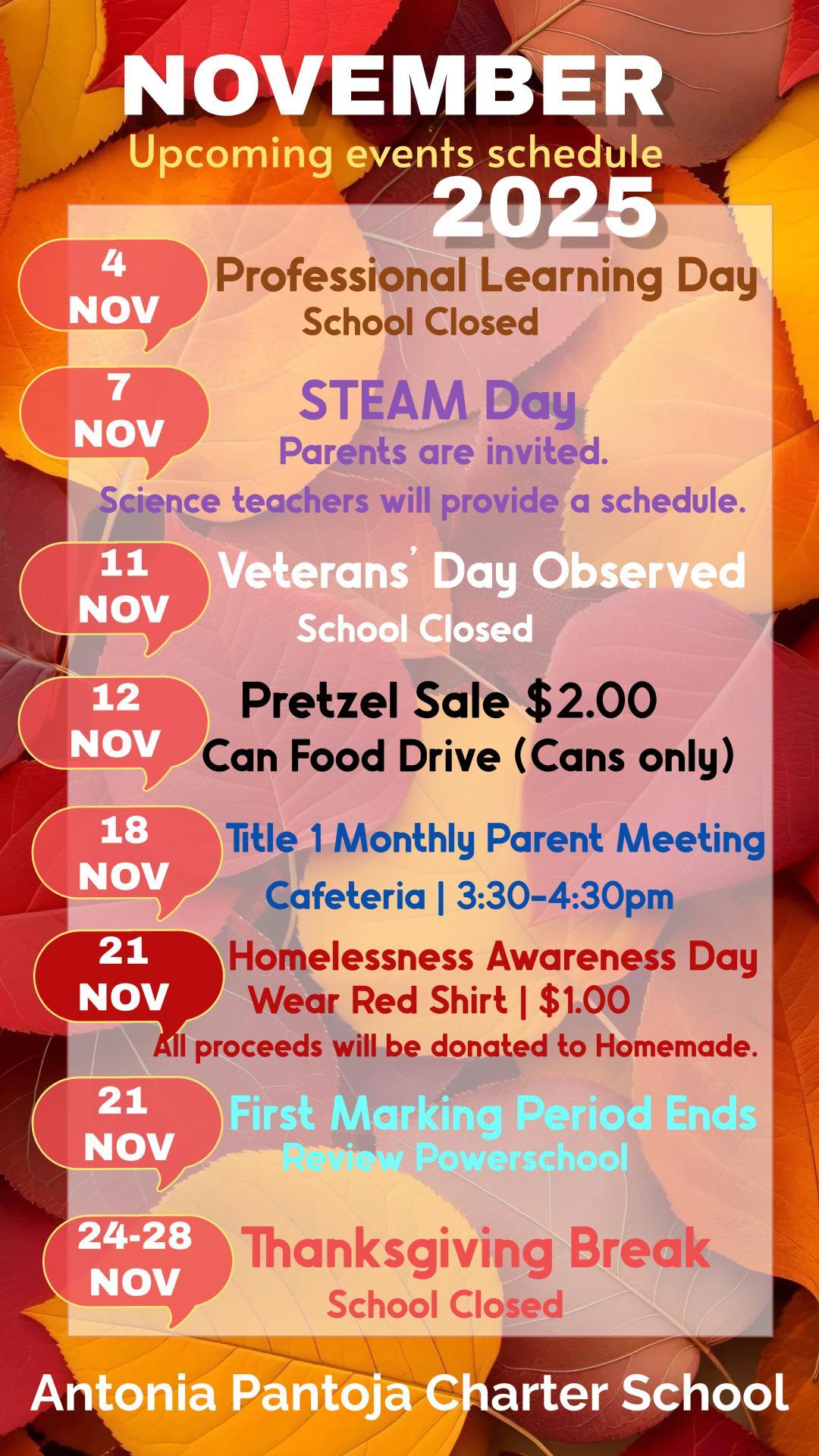 NOVEMBER
Upcoming events schedule
2025

4 NOV
Professional Learning Day
School Closed

7 NOV
STEAM Day
Parents are invited.
Science teachers will provide a schedule.

11 NOV
Veterans' Day Observed
School Closed

12 NOV
Pretzel Sale $2.00
Can Food Drive (Cans only)

18 NOV
Title 1 Monthly Parent Meeting
Cafeteria | 3:30-4:30pm

21 NOV
Homelessness Awareness Day
Wear Red Shirt | $1.00
All proceeds will be donated to Homemade.

21 NOV
First Marking Period Ends
Review Powerschool

24-28 NOV
Thanksgiving Break
School Closed

Antonia Pantoja Charter School